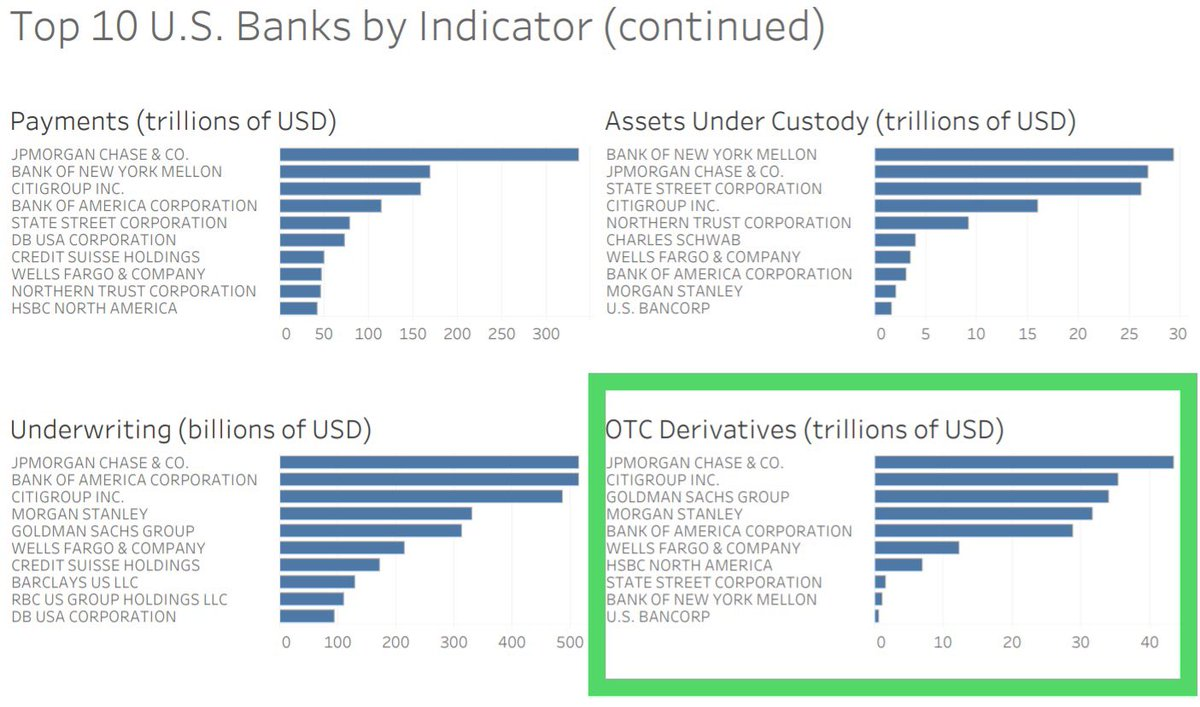 Top 10 U.S. Banks by Indicator (continued)

Payments (trillions of USD)

JPMORGAN CHASE & CO.
BANK OF NEW YORK MELLON
CITIGROUP INC.
BANK OF AMERICA CORPORATION
STATE STREET CORPORATION
DB USA CORPORATION
CREDIT SUISSE HOLDINGS
WELLS FARGO & COMPANY
NORTHERN TRUST CORPORATION
HSBC NORTH AMERICA

0 50 100 150 200 250 300

Assets Under Custody (trillions of USD)

BANK OF NEW YORK MELLON
JPMORGAN CHASE & CO.
STATE STREET CORPORATION
CITIGROUP INC.
NORTHERN TRUST CORPORATION
CHARLES SCHWAB
WELLS FARGO & COMPANY
BANK OF AMERICA CORPORATION
MORGAN STANLEY
U.S. BANCORP

0 5 10 15 20 25 30

Underwriting (billions of USD)

JPMORGAN CHASE & CO.
BANK OF AMERICA CORPORATION
CITIGROUP INC.
MORGAN STANLEY
GOLDMAN SACHS GROUP
WELLS FARGO & COMPANY
CREDIT SUISSE HOLDINGS
BARCLAYS US LLC
RBC US GROUP HOLDINGS LLC
DB USA CORPORATION

0 100 200 300 400 500

OTC Derivatives (trillions of USD)

JPMORGAN CHASE & CO.
CITIGROUP INC.
GOLDMAN SACHS GROUP
MORGAN STANLEY
BANK OF AMERICA CORPORATION
WELLS FARGO & COMPANY
HSBC NORTH AMERICA
STATE STREET CORPORATION
BANK OF NEW YORK MELLON
U.S. BANCORP

0 10 20 30 40